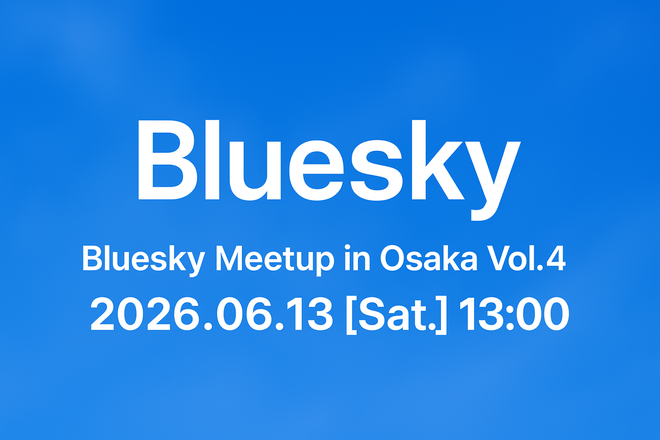 Bluesky

Bluesky Meetup in Osaka Vol.4

2026.06.13 [Sat.] 13:00